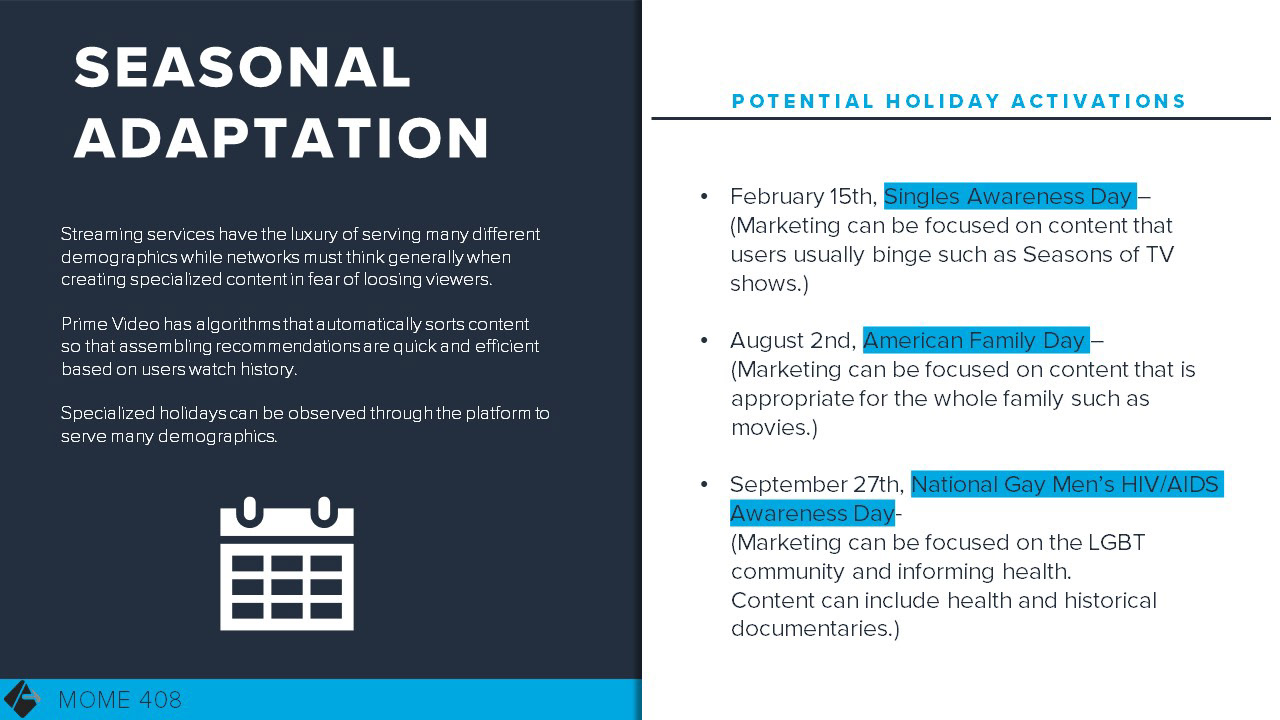 SEASONAL ADAPTATION

Streaming services have the luxury of serving many different demographics while networks must think generally when creating specialized content in fear of loosing viewers.

Prime Video has algorithms that automatically sorts content so that assembling recommendations are quick and efficient based on users watch history.

Specialized holidays can be observed through the platform to serve many demographics.

MOME 408

POTENTIAL HOLIDAY ACTIVATIONS

• February 15th, Singles Awareness Day – (Marketing can be focused on content that users usually binge such as Seasons of TV shows.)

• August 2nd, American Family Day – (Marketing can be focused on content that is appropriate for the whole family such as movies.)

• September 27th, National Gay Men's HIV/AIDS Awareness Day- (Marketing can be focused on the LGBT community and informing health. Content can include health and historical documentaries.)